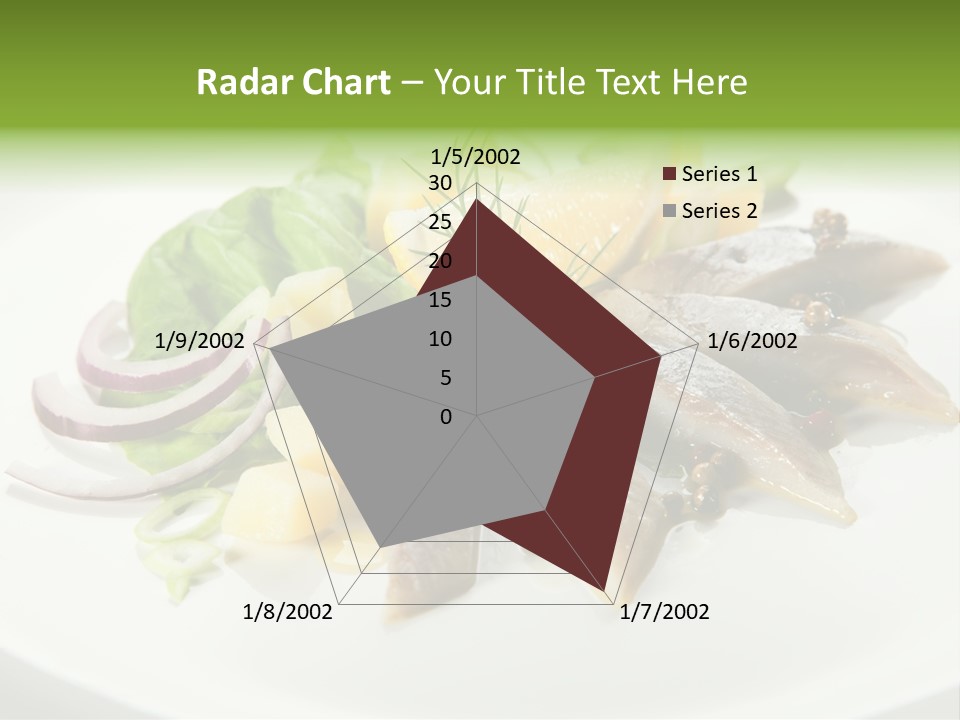 Radar Chart – Your Title Text Here

1/5/2002
30
25
20
15
10
5
0
1/6/2002
1/7/2002
1/8/2002
1/9/2002

Series 1
Series 2